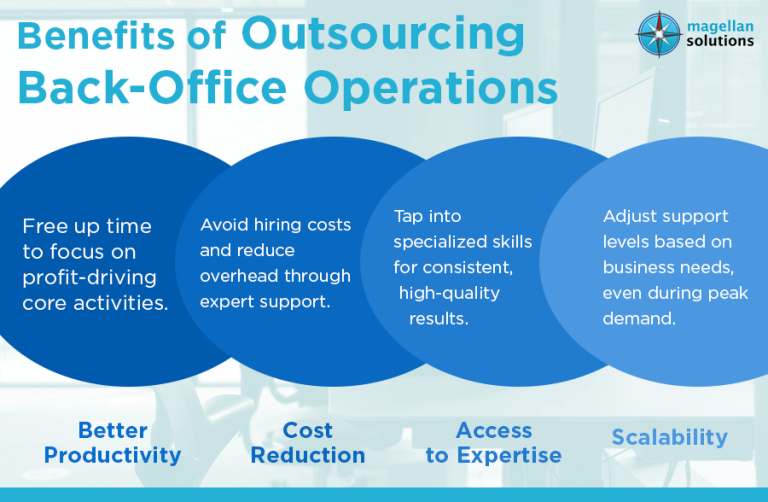 Benefits of Outsourcing Back-Office Operations

magellan solutions

Free up time to focus on profit-driving core activities.

Avoid hiring costs and reduce overhead through expert support.

Tap into specialized skills for consistent, high-quality results.

Adjust support levels based on business needs, even during peak demand.

Better Productivity

Cost Reduction

Access to Expertise

Scalability